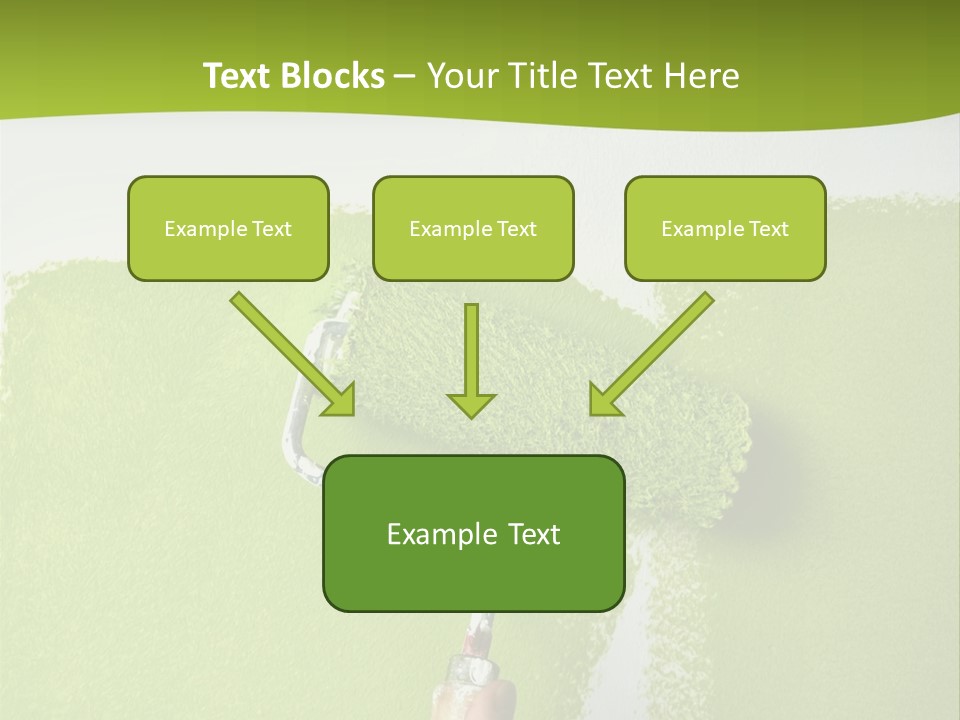 Text Blocks – Your Title Text Here

Example Text

Example Text

Example Text

Example Text